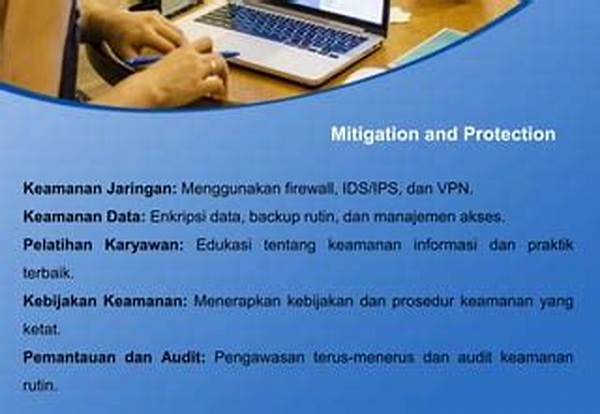 Mitigation and Protection

Keamanan Jaringan: Menggunakan firewall, IDS/IPS, dan VPN.

Keamanan Data: Enkripsi data, backup rutin, dan manajemen akses.

Pelatihan Karyawan: Edukasi tentang keamanan informasi dan praktik terbaik.

Kebijakan Keamanan: Menerapkan kebijakan dan prosedur keamanan yang ketat.

Pemantauan dan Audit: Pengawasan terus-menerus dan audit keamanan rutin.